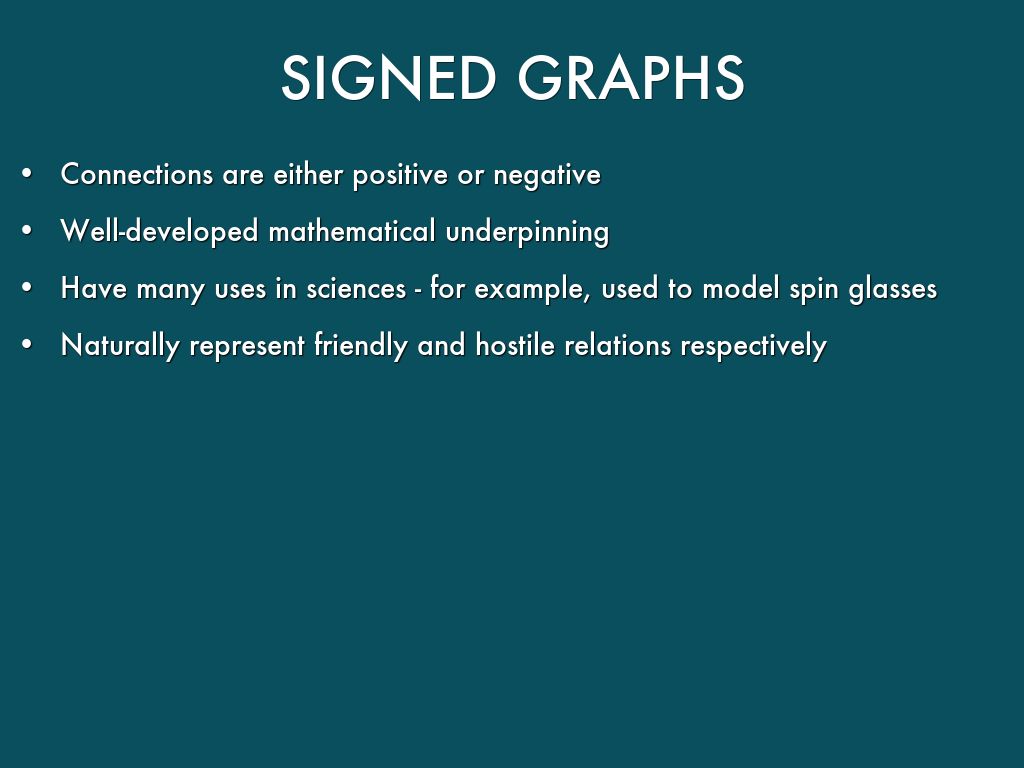 SIGNED GRAPHS

• Connections are either positive or negative
• Well-developed mathematical underpinning
• Have many uses in sciences - for example, used to model spin glasses
• Naturally represent friendly and hostile relations respectively